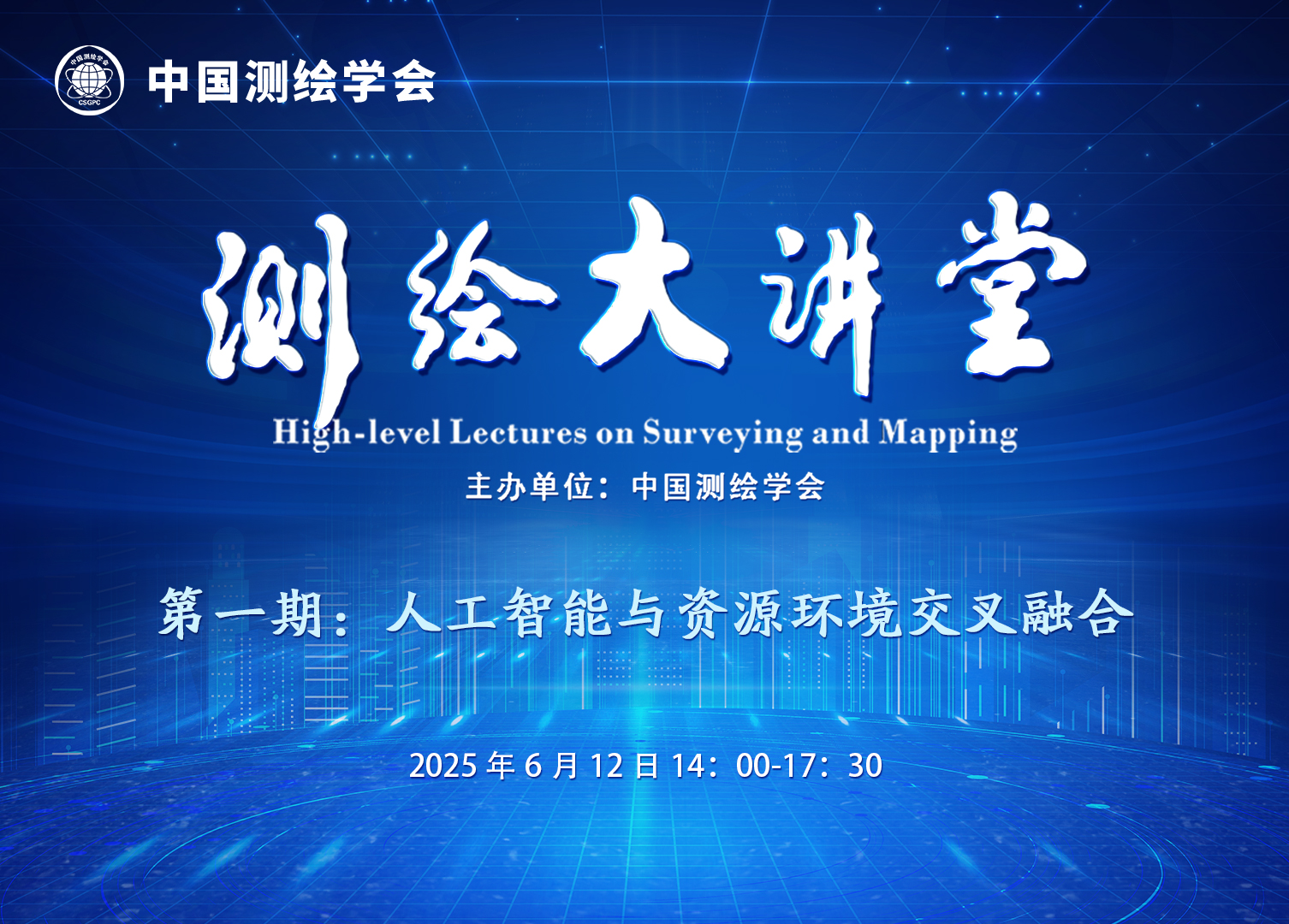 中国测绘学会
CSGPC
中国测绘学会

测绘大讲堂
High-level Lectures on Surveying and Mapping
主办单位：中国测绘学会

第一期：人工智能与资源环境交叉融合

2025 年 6 月 12 日 14：00-17：30